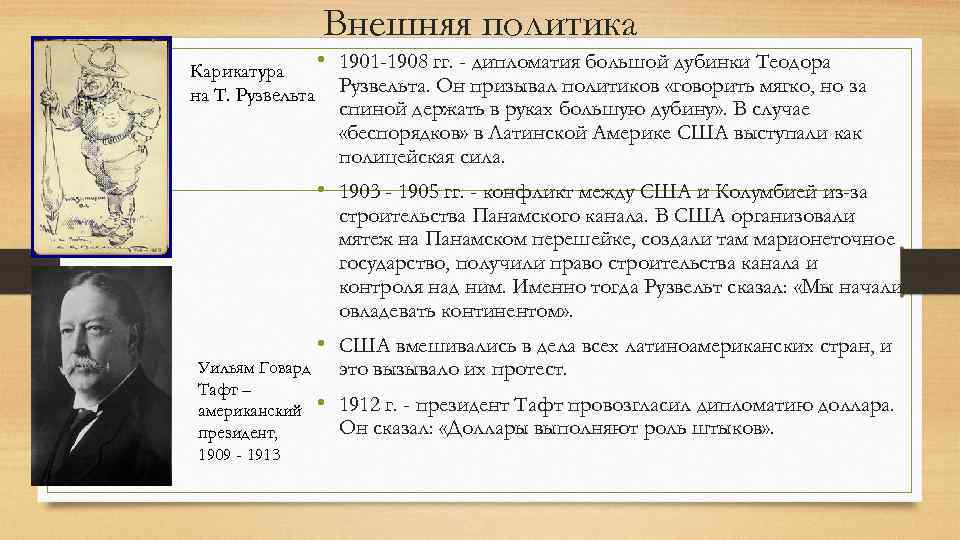 Внешняя политика

Карикатура на Т. Рузвельта

• 1901-1908 гг. - дипломатия большой дубинки Теодора Рузвельта. Он призывал политиков «говорить мягко, но за спиной держать в руках большую дубину». В случае «беспорядков» в Латинской Америке США выступали как полицейская сила.

• 1903 - 1905 гг. - конфликт между США и Колумбией из-за строительства Панамского канала. В США организовали мятеж на Панамском перешейке, создали там марионеточное государство, получили право строительства канала и контроля над ним. Именно тогда Рузвельт сказал: «Мы начали овладевать континентом».

• США вмешивались в дела всех латиноамериканских стран, и это вызывало их протест.

• 1912 г. - президент Тафт провозгласил дипломатию доллара. Он сказал: «Доллары выполняют роль штыков».

Уильям Говард Тафт – американский президент, 1909 - 1913